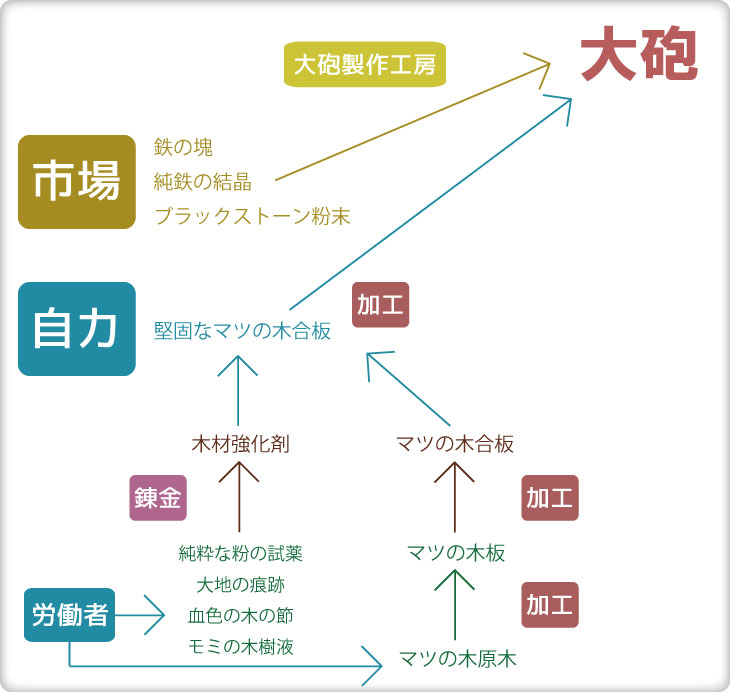 大砲製作工房

大砲

市場

鉄の塊
純鉄の結晶
ブラックストーン粉末

自力

堅固なマツの木合板

加工

木材強化剤

マツの木合板

錬金

加工

純粋な粉の試薬
大地の痕跡
血色の木の節
モミの木樹液

マツの木板

加工

労働者

マツの木原木